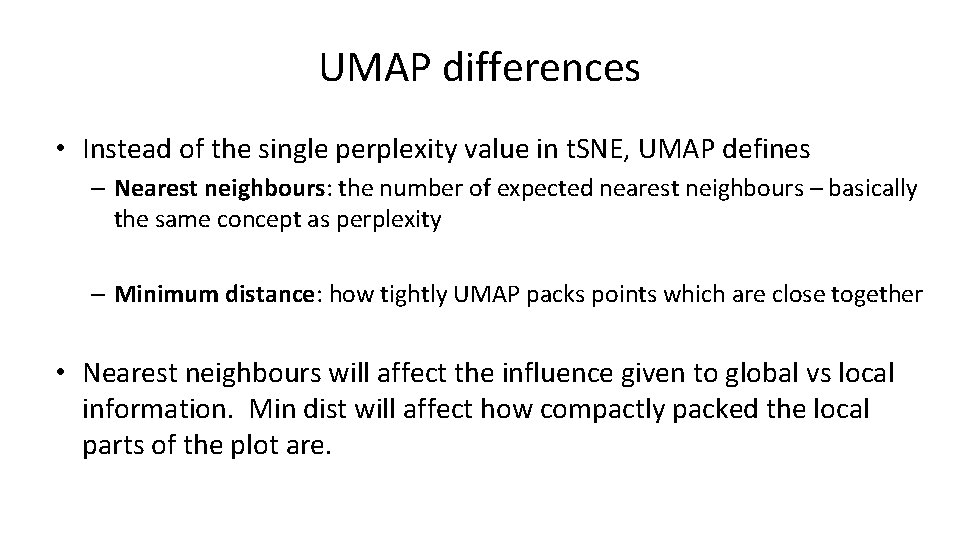 UMAP differences

• Instead of the single perplexity value in tSNE, UMAP defines

– Nearest neighbours: the number of expected nearest neighbours – basically the same concept as perplexity

– Minimum distance: how tightly UMAP packs points which are close together

• Nearest neighbours will affect the influence given to global vs local information. Min dist will affect how compactly packed the local parts of the plot are.